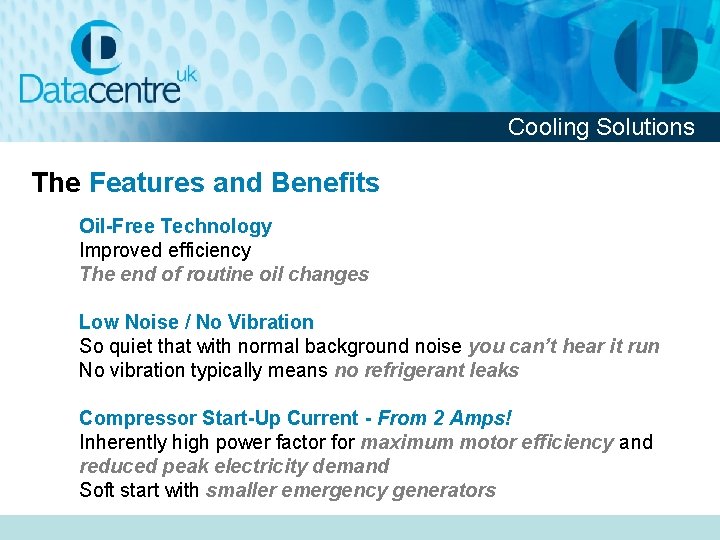 Datacentre uk

Cooling Solutions

The Features and Benefits

Oil-Free Technology
Improved efficiency
The end of routine oil changes

Low Noise / No Vibration
So quiet that with normal background noise you can't hear it run
No vibration typically means no refrigerant leaks

Compressor Start-Up Current - From 2 Amps!
Inherently high power factor for maximum motor efficiency and reduced peak electricity demand
Soft start with smaller emergency generators